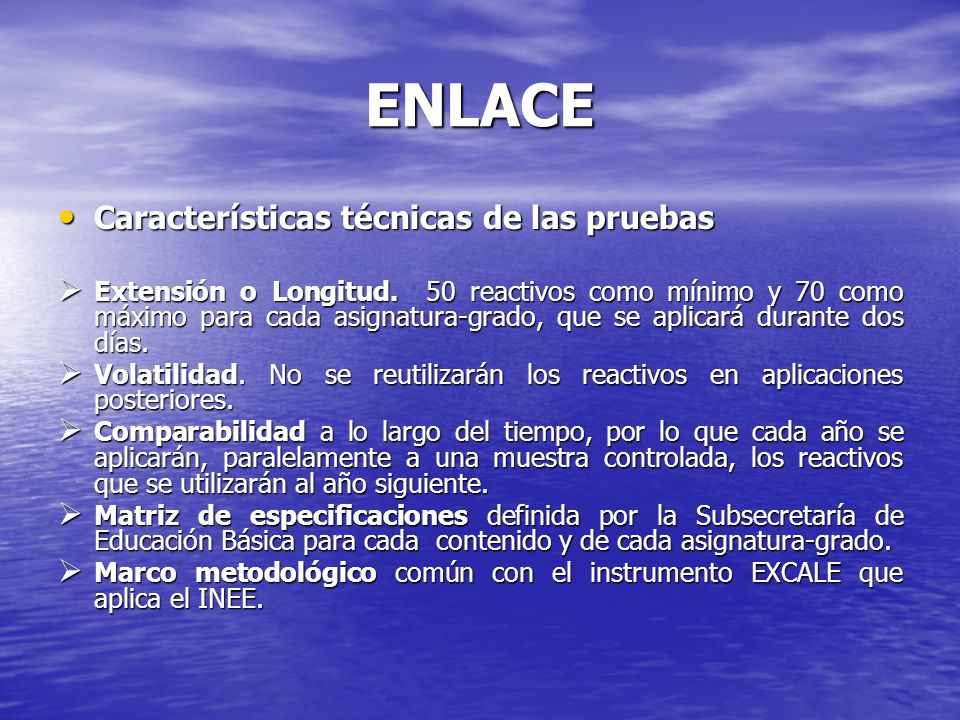 ENLACE

• Características técnicas de las pruebas

➢ Extensión o Longitud. 50 reactivos como mínimo y 70 como máximo para cada asignatura-grado, que se aplicará durante dos días.

➢ Volatilidad. No se reutilizarán los reactivos en aplicaciones posteriores.

➢ Comparabilidad a lo largo del tiempo, por lo que cada año se aplicarán, paralelamente a una muestra controlada, los reactivos que se utilizarán al año siguiente.

➢ Matriz de especificaciones definida por la Subsecretaría de Educación Básica para cada contenido y de cada asignatura-grado.

➢ Marco metodológico común con el instrumento EXCALE que aplica el INEE.